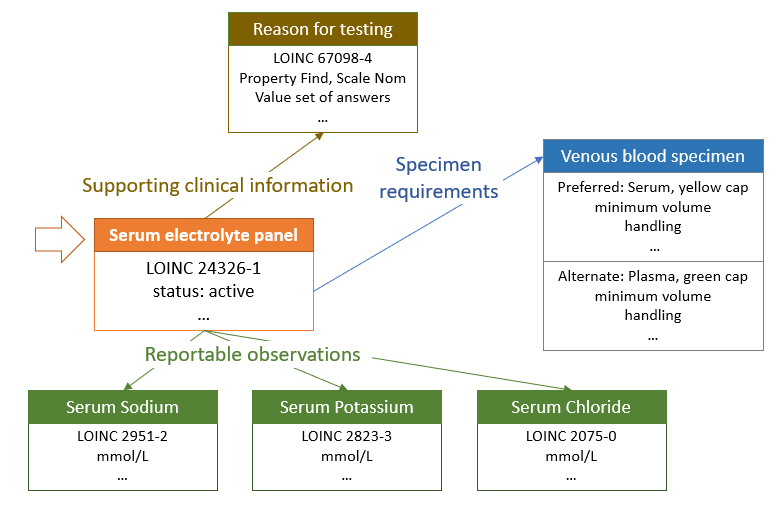 Reason for testing
LOINC 67098-4
Property Find, Scale Nom
Value set of answers
...

Supporting clinical information

Specimen requirements

Venous blood specimen
Preferred: Serum, yellow cap
minimum volume
handling
...

Alternate: Plasma, green cap
minimum volume
handling
...

Serum electrolyte panel
LOINC 24326-1
status: active
...

Reportable observations

Serum Sodium
LOINC 2951-2
mmol/L
...

Serum Potassium
LOINC 2823-3
mmol/L
...

Serum Chloride
LOINC 2075-0
mmol/L
...